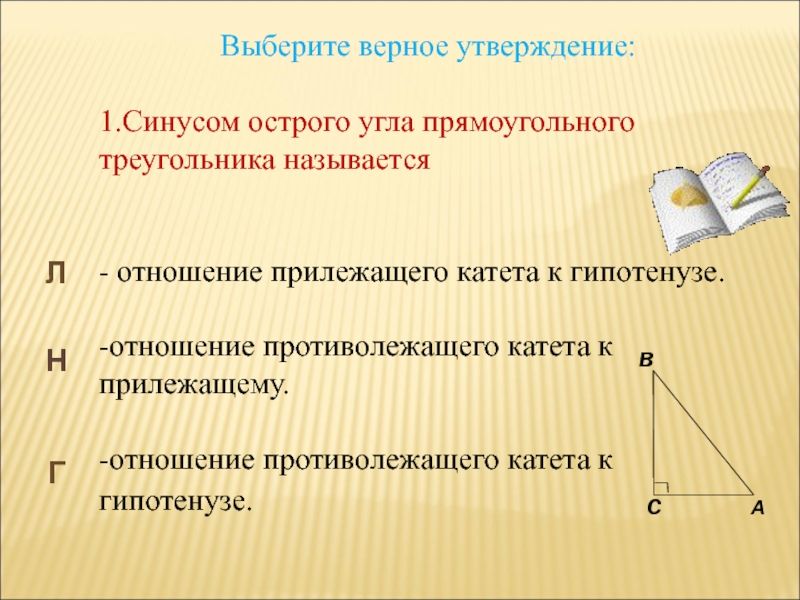 Выберите верное утверждение:

1.Синусом острого угла прямоугольного треугольника называется

Л - отношение прилежащего катета к гипотенузе.

Н -отношение противолежащего катета к прилежащему.

Г -отношение противолежащего катета к гипотенузе.

B

C

A